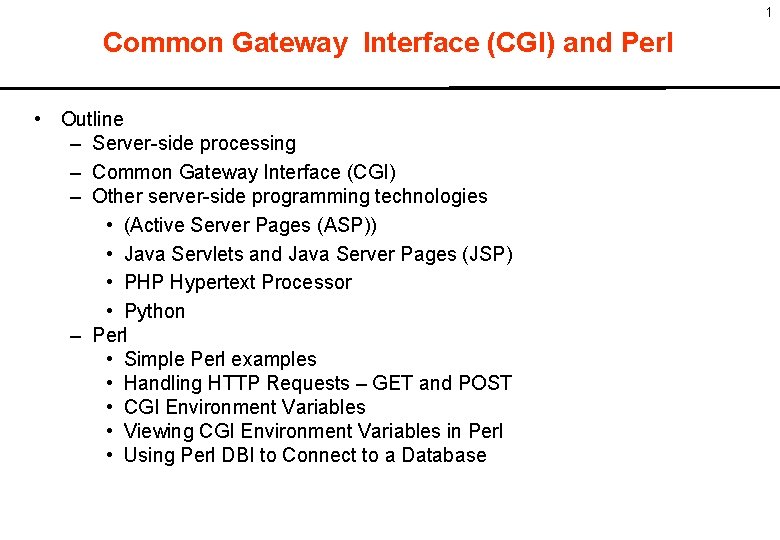 1

Common Gateway Interface (CGI) and Perl

• Outline
  – Server-side processing
  – Common Gateway Interface (CGI)
  – Other server-side programming technologies
    • (Active Server Pages (ASP))
    • Java Servlets and Java Server Pages (JSP)
    • PHP Hypertext Processor
    • Python
  – Perl
    • Simple Perl examples
    • Handling HTTP Requests – GET and POST
    • CGI Environment Variables
    • Viewing CGI Environment Variables in Perl
    • Using Perl DBI to Connect to a Database